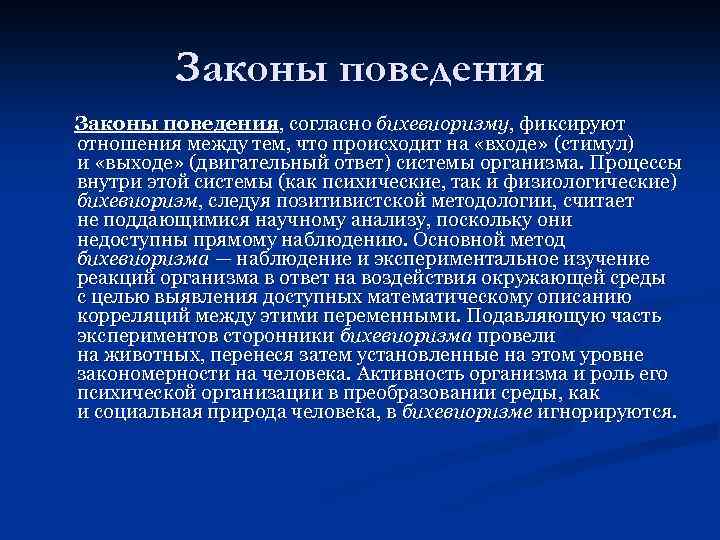 Законы поведения

Законы поведения, согласно бихевиоризму, фиксируют отношения между тем, что происходит на «входе» (стимул) и «выходе» (двигательный ответ) системы организма. Процессы внутри этой системы (как психические, так и физиологические) бихевиоризм, следуя позитивистской методологии, считает не поддающимися научному анализу, поскольку они недоступны прямому наблюдению. Основной метод бихевиоризма — наблюдение и экспериментальное изучение реакций организма в ответ на воздействия окружающей среды с целью выявления доступных математическому описанию корреляций между этими переменными. Подавляющую часть экспериментов сторонники бихевиоризма провели на животных, перенеся затем установленные на этом уровне закономерности на человека. Активность организма и роль его психической организации в преобразовании среды, как и социальная природа человека, в бихевиоризме игнорируются.